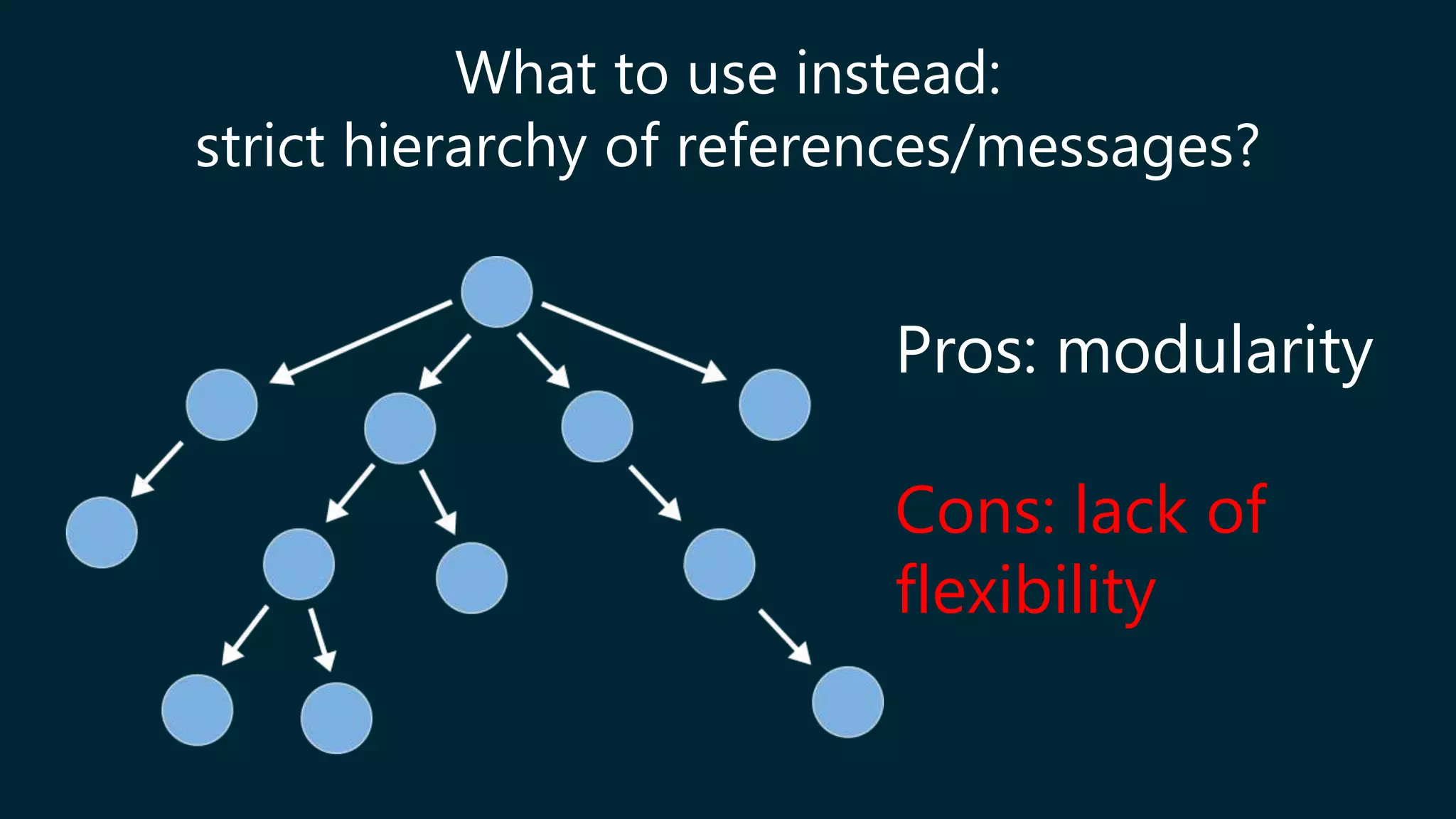 What to use instead:
strict hierarchy of references/messages?

Pros: modularity

Cons: lack of flexibility